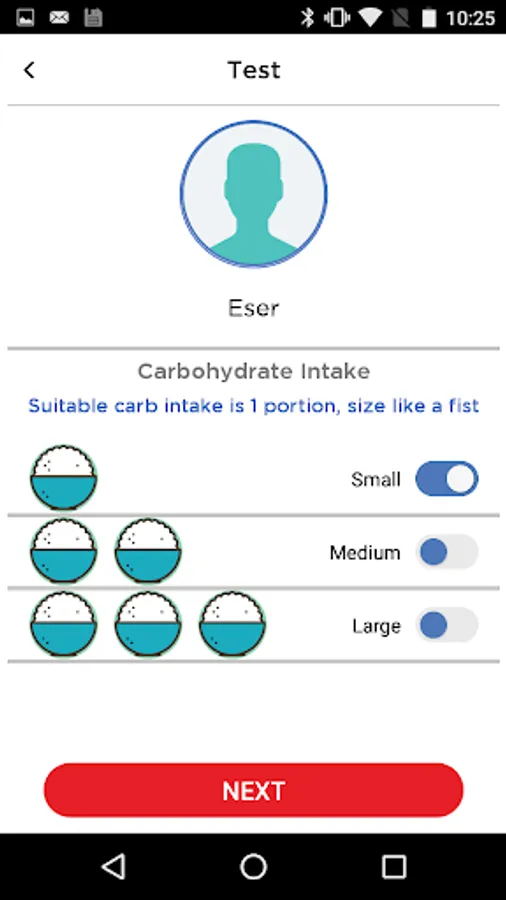 10:25

Test

Eser

Carbohydrate Intake

Suitable carb intake is 1 portion, size like a fist

Small

Medium

Large

NEXT